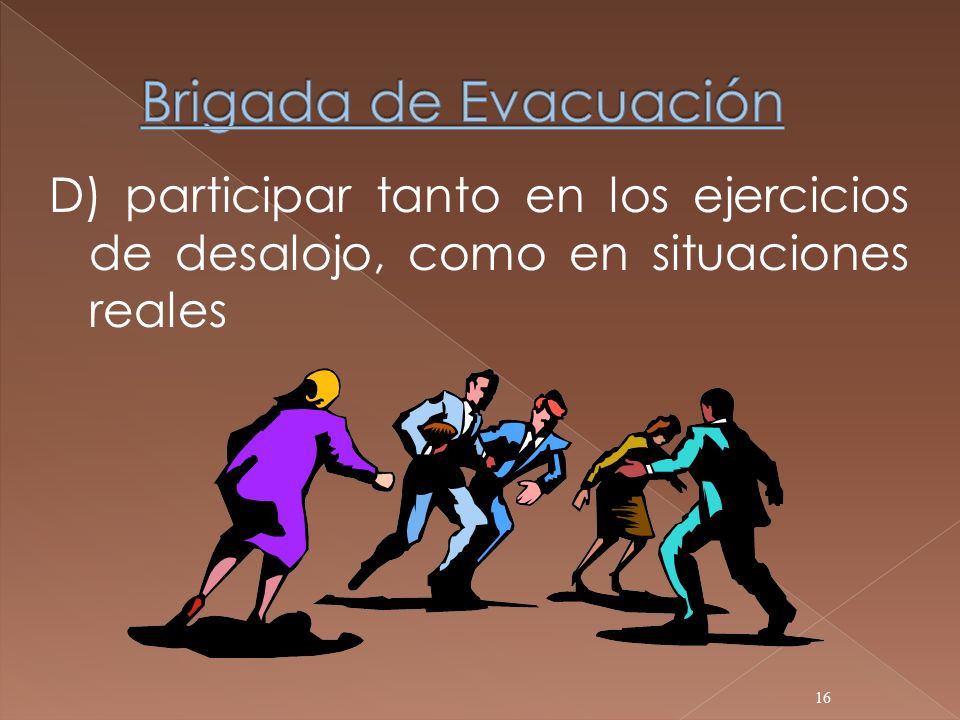 Brigada de Evacuación

D) participar tanto en los ejercicios de desalojo, como en situaciones reales

16